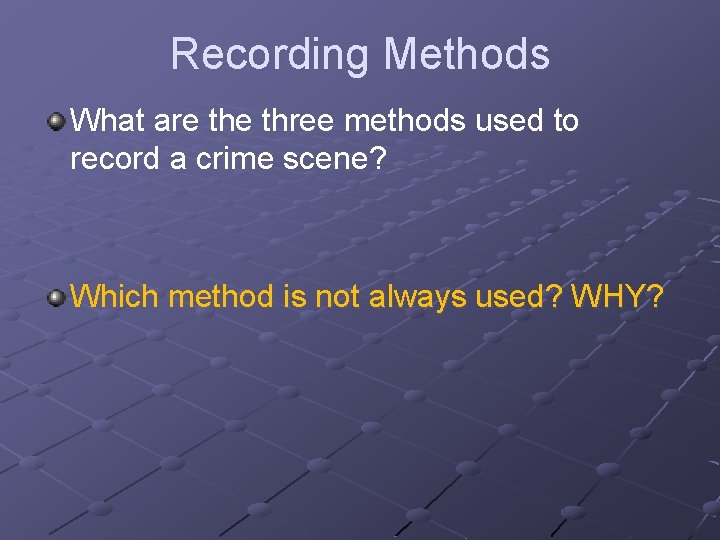 Recording Methods

What are the three methods used to record a crime scene?

Which method is not always used? WHY?